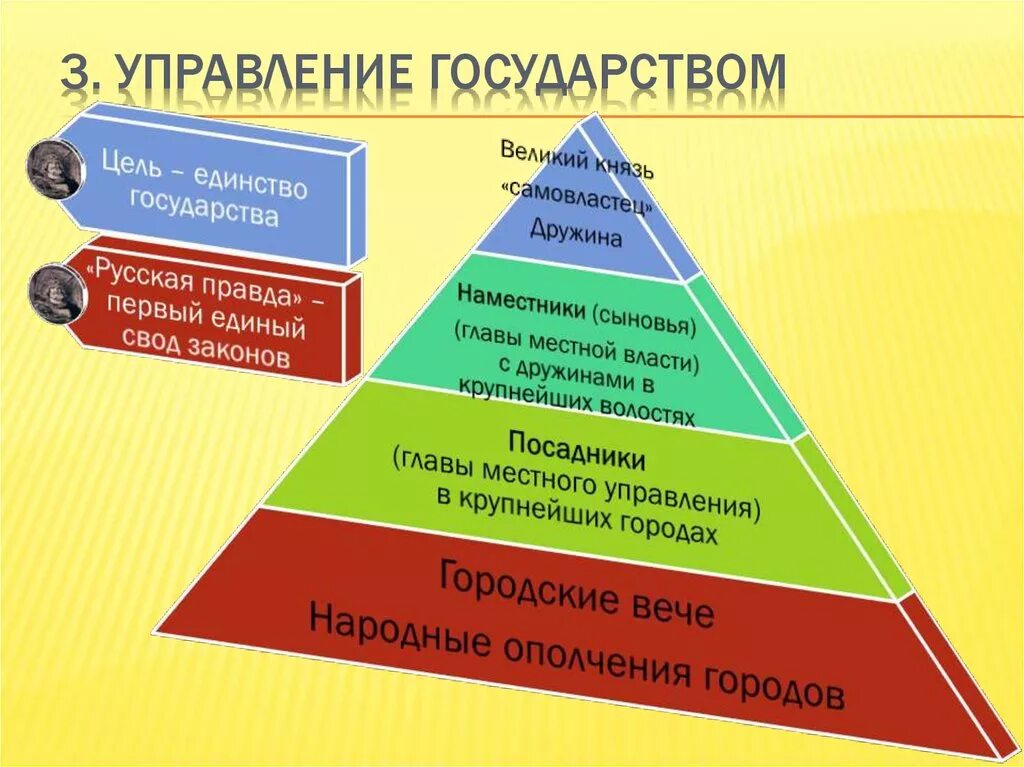 3. УПРАВЛЕНИЕ ГОСУДАРСТВОМ

Цель – единство государства

«Русская правда» – первый единый свод законов

Великий князь «самовластец» Дружина

Наместники (сыновья) (главы местной власти) с дружинами в крупнейших волостях

Посадники (главы местного управления) в крупнейших городах

Городские вече
Народные ополчения городов